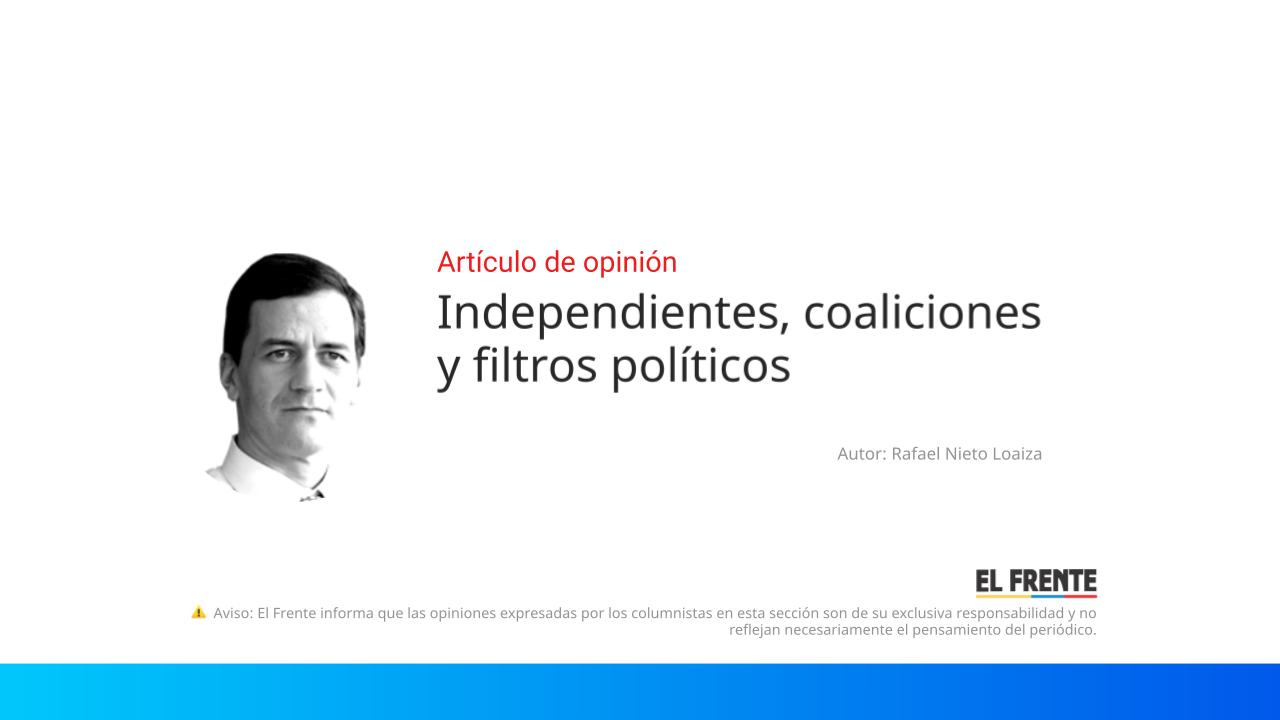 Artículo de opinión

Independientes, coaliciones y filtros políticos

Autor: Rafael Nieto Loaiza

EL FRENTE

⚠ Aviso: El Frente informa que las opiniones expresadas por los columnistas en esta sección son de su exclusiva responsabilidad y no reflejan necesariamente el pensamiento del periódico.